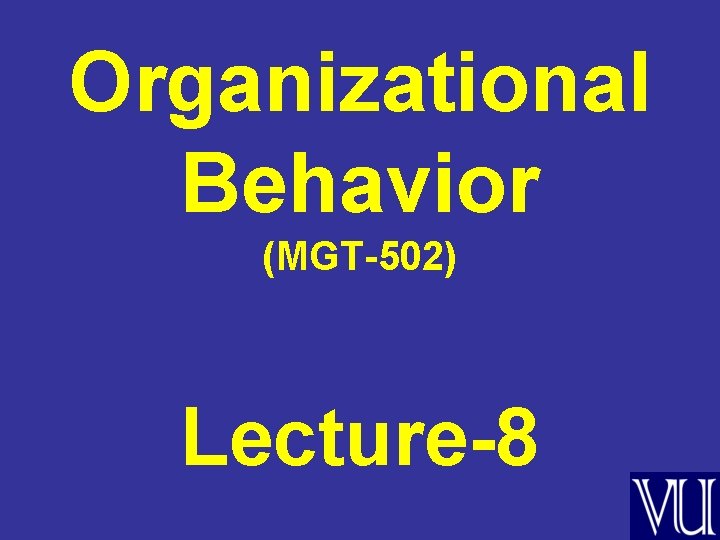 Organizational Behavior
(MGT-502)

Lecture-8

VU